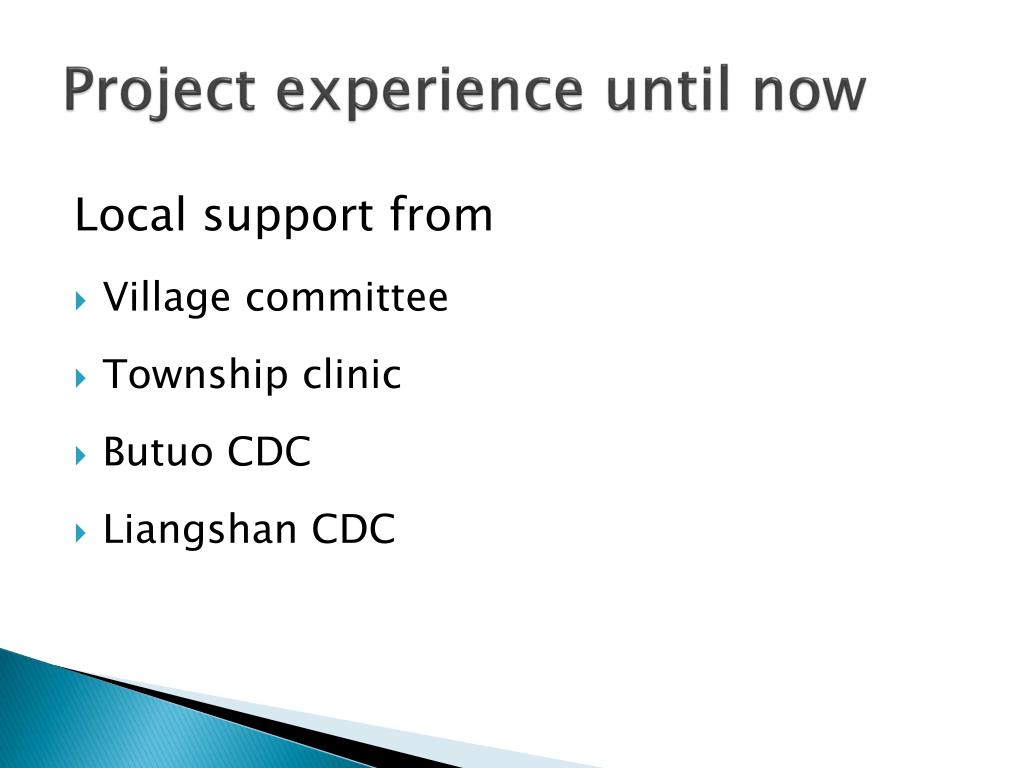 Project experience until now

Local support from

Village committee

Township clinic

Butuo CDC

Liangshan CDC